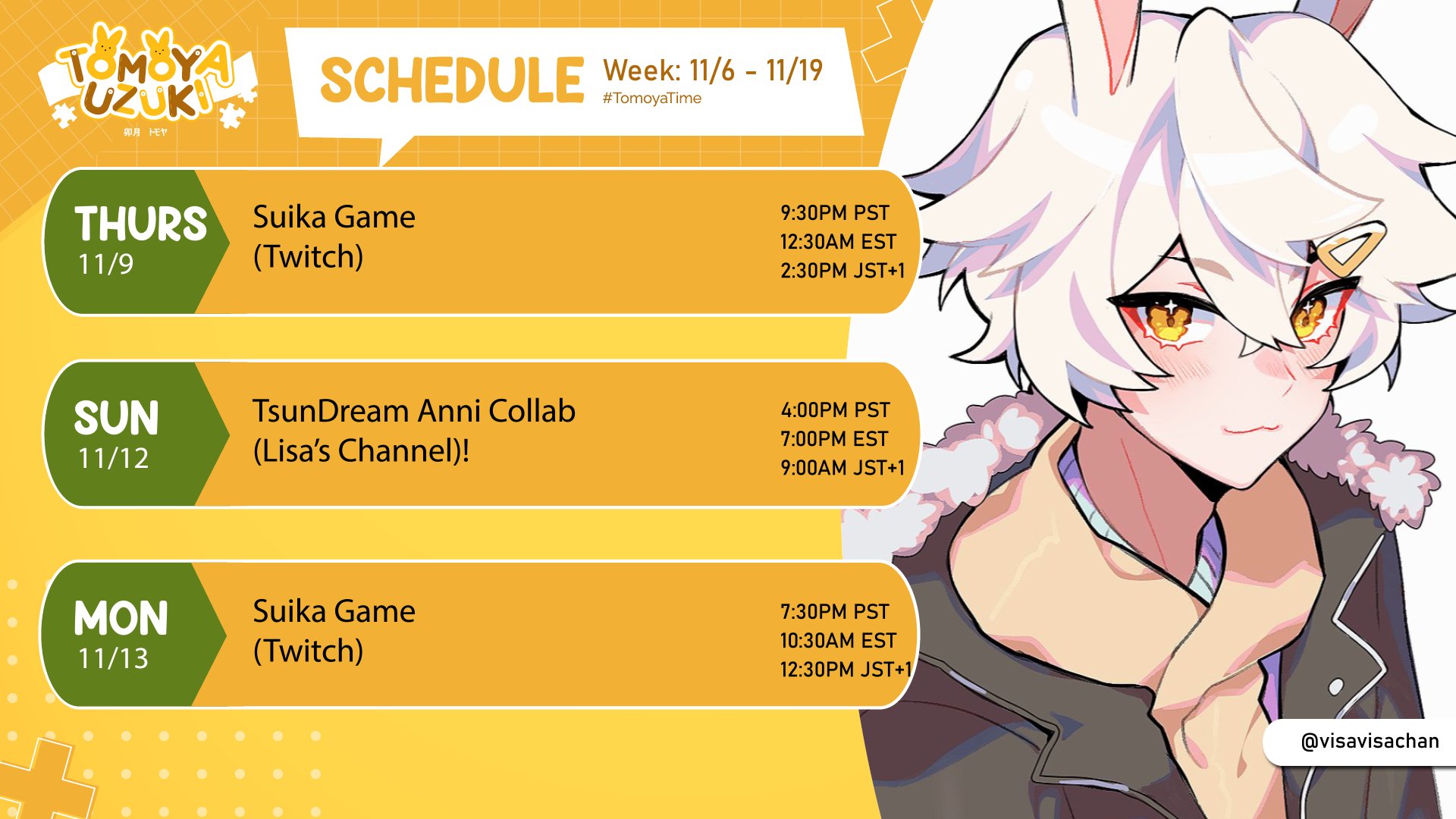 TOMOYA UZUKI
卯月 トモヤ

SCHEDULE Week: 11/6 - 11/19
#TomoyaTime

THURS 11/9
Suika Game (Twitch)
9:30PM PST
12:30AM EST
2:30PM JST+1

SUN 11/12
TsunDream Anni Collab (Lisa's Channel)!
4:00PM PST
7:00PM EST
9:00AM JST+1

MON 11/13
Suika Game (Twitch)
7:30PM PST
10:30AM EST
12:30PM JST+1

@visavisachan